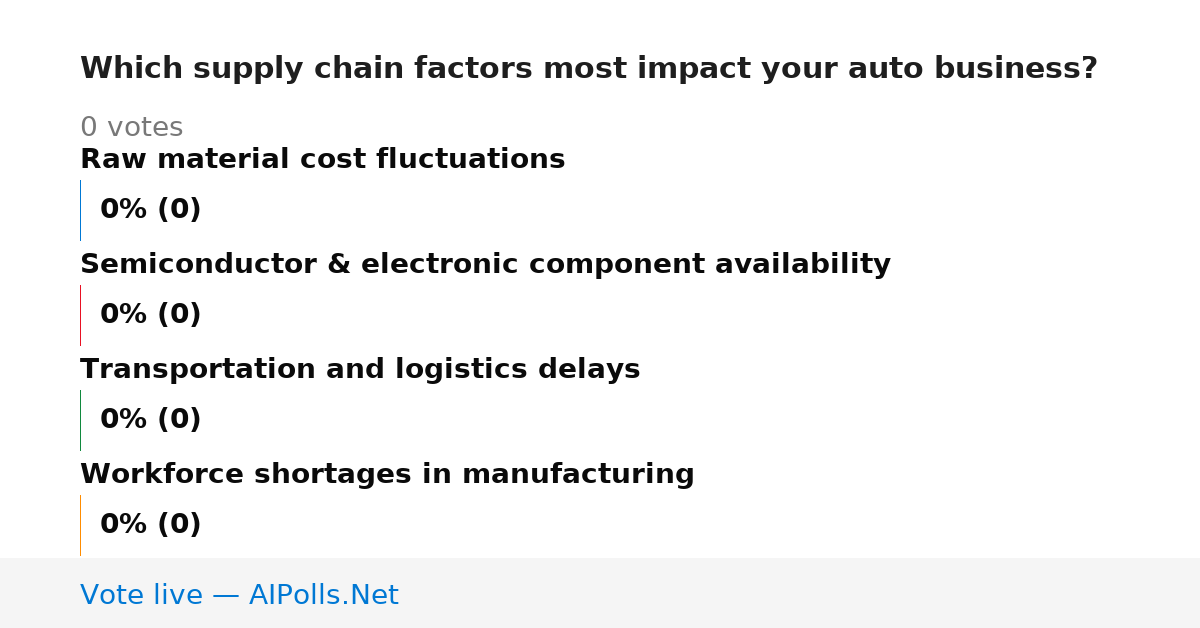 Which supply chain factors most impact your auto business?

0 votes

Raw material cost fluctuations

0% (0)

Semiconductor & electronic component availability

0% (0)

Transportation and logistics delays

0% (0)

Workforce shortages in manufacturing

0% (0)

Vote live — AIPolls.Net